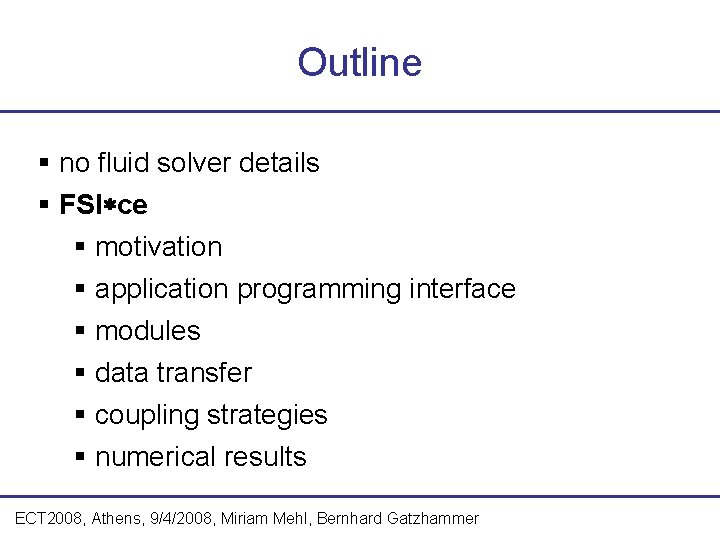 Outline

▪ no fluid solver details
▪ FSI∗ce
 ▪ motivation
 ▪ application programming interface
 ▪ modules
 ▪ data transfer
 ▪ coupling strategies
 ▪ numerical results

ECT2008, Athens, 9/4/2008, Miriam Mehl, Bernhard Gatzhammer